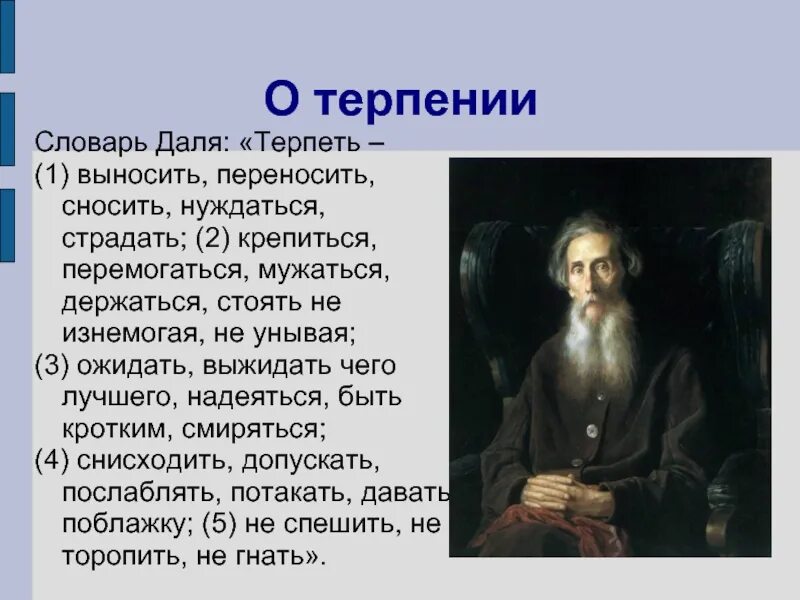 О терпении

Словарь Даля: «Терпеть –
(1) выносить, переносить, сносить, нуждаться, страдать; (2) крепиться, перемогаться, мужаться, держаться, стоять не изнемогая, не унывая;
(3) ожидать, выжидать чего лучшего, надеяться, быть кротким, смиряться;
(4) снисходить, допускать, послаблять, потакать, давать поблажку; (5) не спешить, не торопить, не гнать».